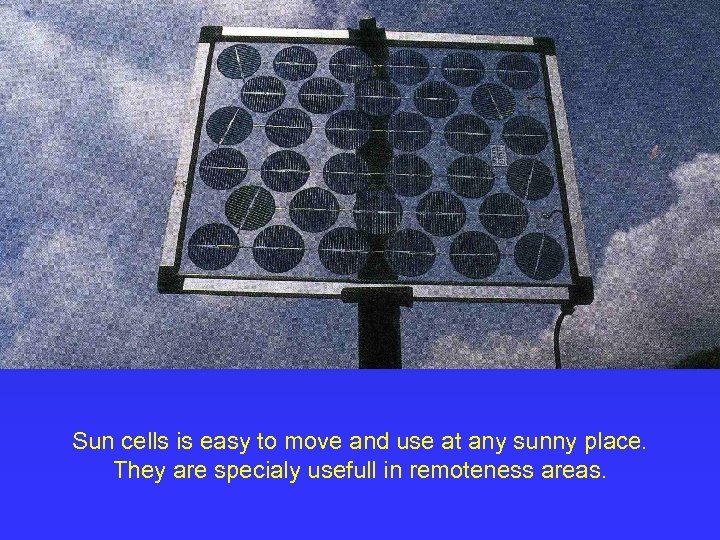 Sun cells is easy to move and use at any sunny place.
They are specialy usefull in remoteness areas.